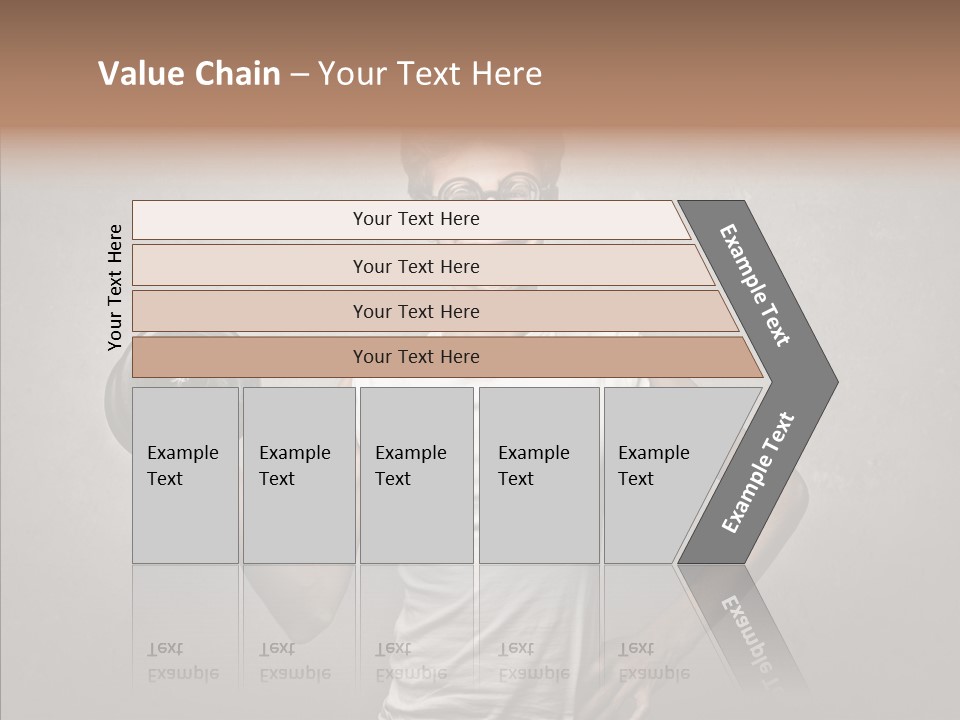 Value Chain – Your Text Here

Your Text Here

Your Text Here

Your Text Here

Your Text Here

Your Text Here

Example Text

Example Text

Example Text

Example Text

Example Text

Example Text

Example Text